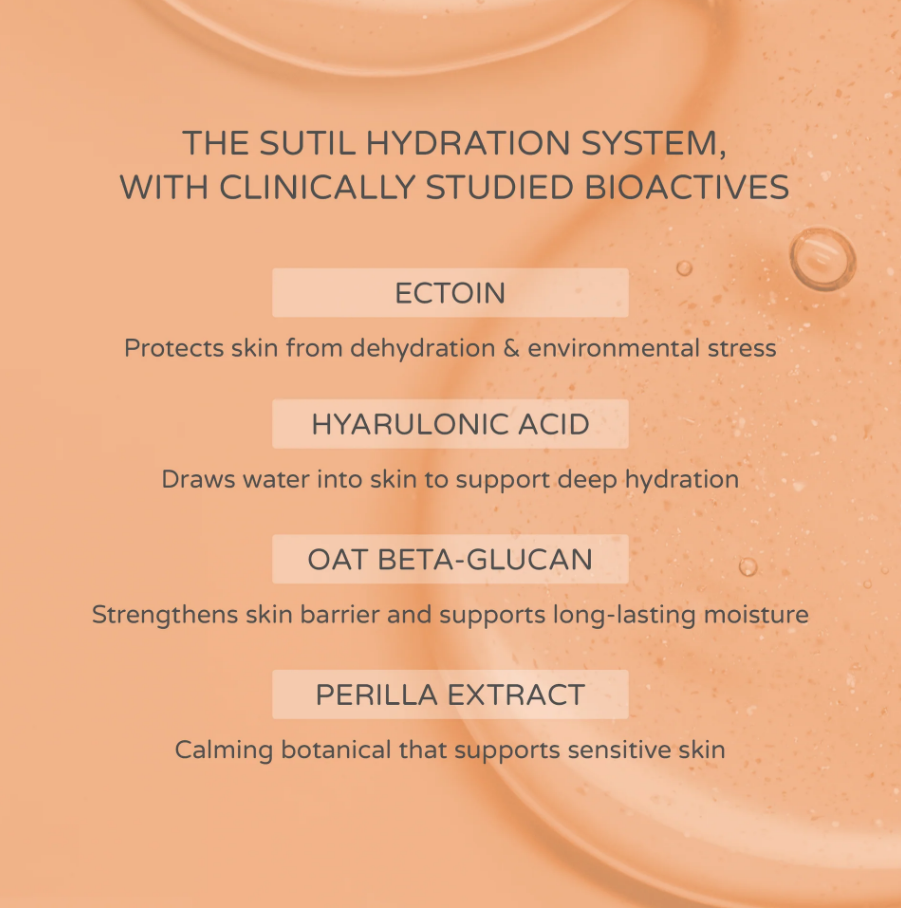 THE SUTIL HYDRATION SYSTEM, WITH CLINICALLY STUDIED BIOACTIVES

ECTOIN

Protects skin from dehydration & environmental stress

HYARULONIC ACID

Draws water into skin to support deep hydration

OAT BETA-GLUCAN

Strengthens skin barrier and supports long-lasting moisture

PERILLA EXTRACT

Calming botanical that supports sensitive skin